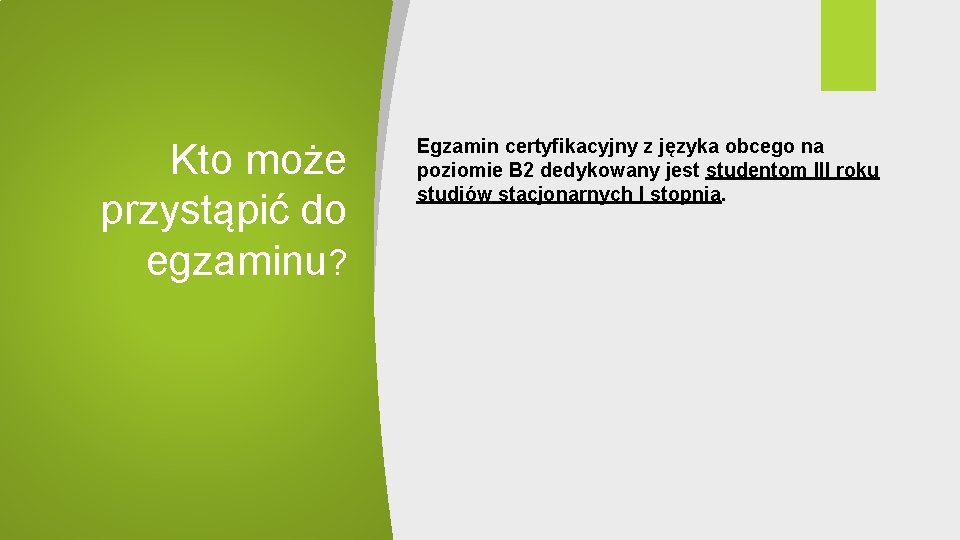 Kto może przystąpić do egzaminu?

Egzamin certyfikacyjny z języka obcego na poziomie B2 dedykowany jest studentom III roku studiów stacjonarnych I stopnia.